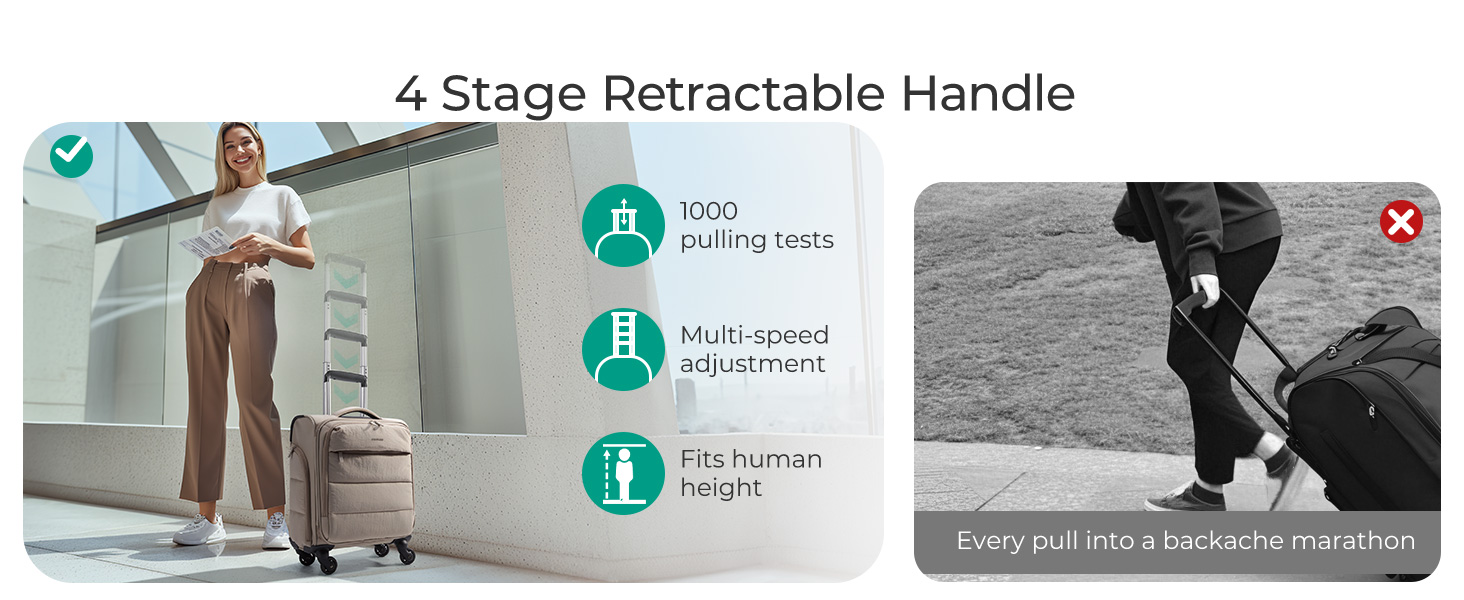 4 Stage Retractable Handle

1000 pulling tests

Multi-speed adjustment

Fits human height

Every pull into a backache marathon